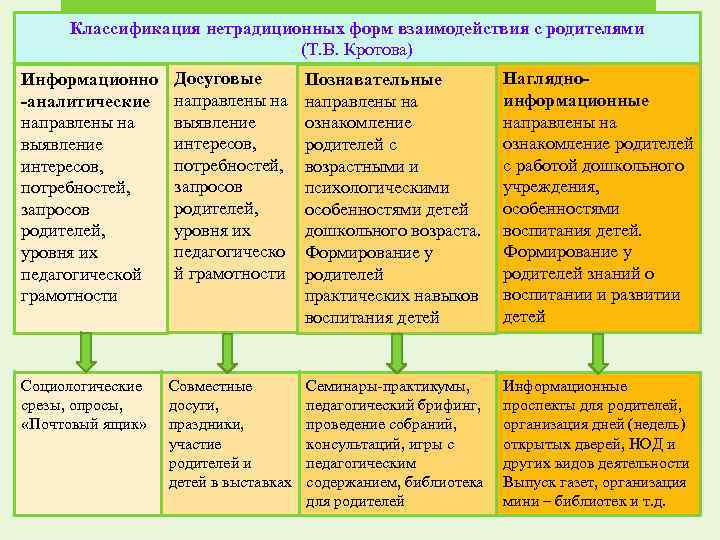 Классификация нетрадиционных форм взаимодействия с родителями
(Т.В. Кротова)

| Информационно-аналитические направлены на выявление интересов, потребностей, запросов родителей, уровня их педагогической грамотности | Досуговые направлены на выявление интересов, потребностей, запросов родителей, уровня их педагогической грамотности | Познавательные направлены на ознакомление родителей с возрастными и психологическими особенностями детей дошкольного возраста. Формирование у родителей практических навыков воспитания детей | Наглядно-информационные направлены на ознакомление родителей с работой дошкольного учреждения, особенностями воспитания детей. Формирование у родителей знаний о воспитании и развитии детей |
|---|---|---|---|
| Социологические срезы, опросы, «Почтовый ящик» | Совместные досуги, праздники, участие родителей и детей в выставках | Семинары-практикумы, педагогический брифинг, проведение собраний, консультаций, игры с педагогическим содержанием, библиотека для родителей | Информационные проспекты для родителей, организация дней (недель) открытых дверей, НОД и других видов деятельности Выпуск газет, организация мини – библиотек и т.д. |